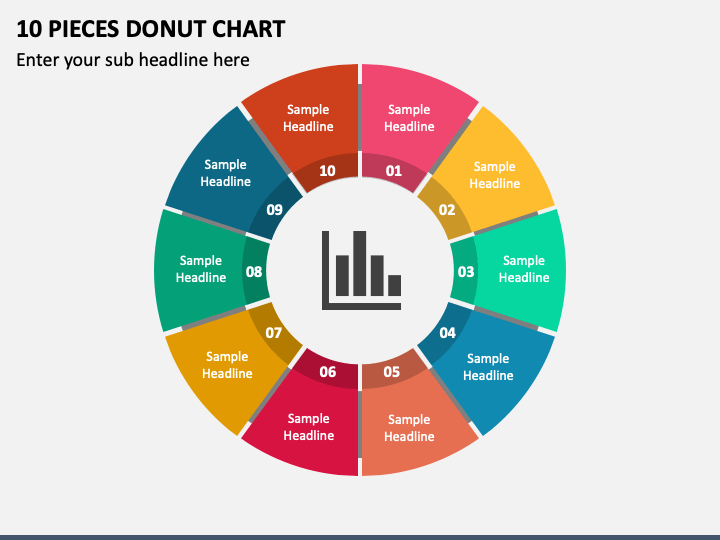 10 PIECES DONUT CHART

Enter your sub headline here

Sample Headline
01

Sample Headline
02

Sample Headline
03

Sample Headline
04

Sample Headline
05

Sample Headline
06

Sample Headline
07

Sample Headline
08

Sample Headline
09

Sample Headline
10